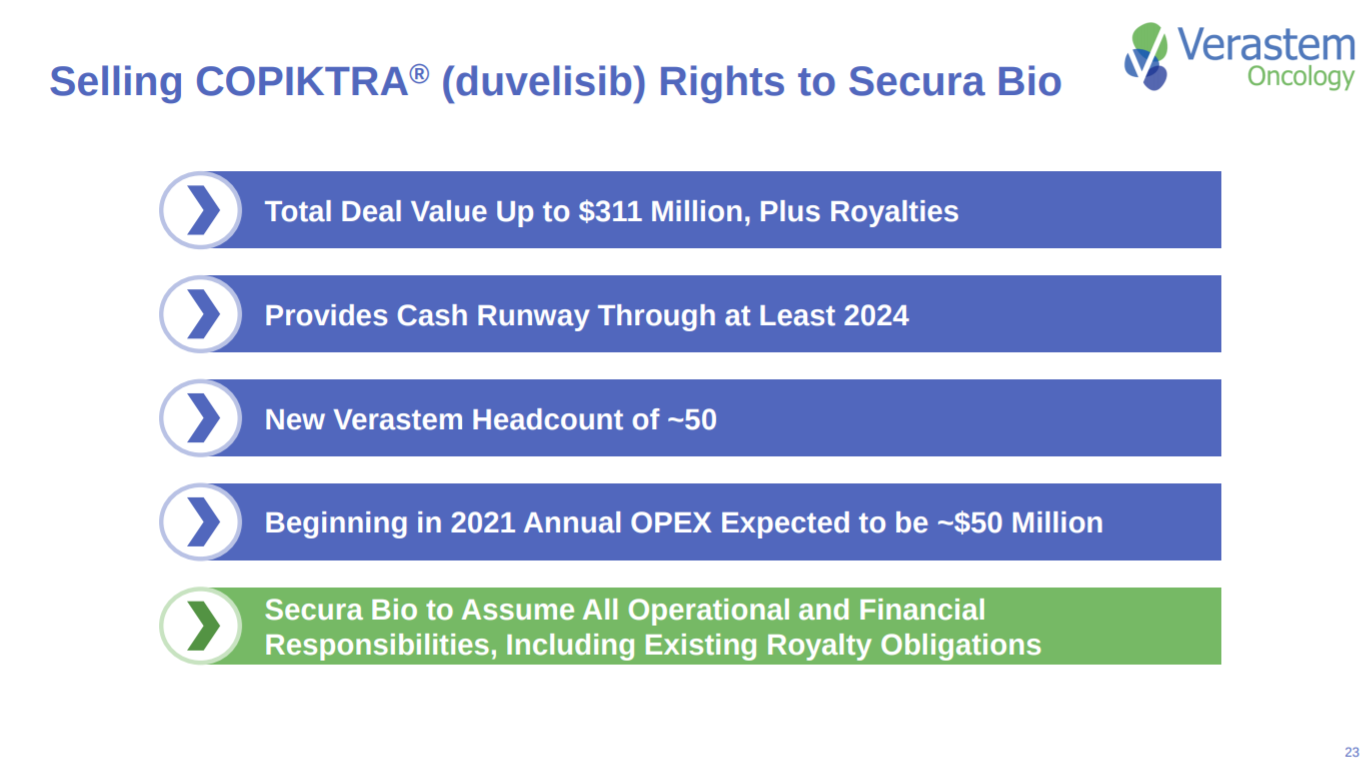 Selling COPIKTRA® (duvelisib) Rights to Secura Bio

Verastem
Oncology

Total Deal Value Up to \$311 Million, Plus Royalties

Provides Cash Runway Through at Least 2024

New Verastem Headcount of ~50

Beginning in 2021 Annual OPEX Expected to be ~\$50 Million

Secura Bio to Assume All Operational and Financial Responsibilities, Including Existing Royalty Obligations

23